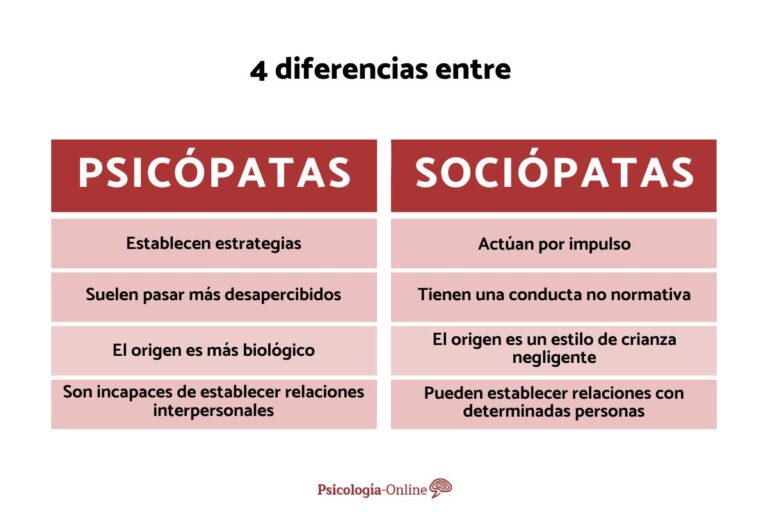 4 diferencias entre

| PSICÓPATAS | SOCIÓPATAS |
|---|---|
| Establecen estrategias | Actúan por impulso |
| Suelen pasar más desapercibidos | Tienen una conducta no normativa |
| El origen es más biológico | El origen es un estilo de crianza negligente |
| Son incapaces de establecer relaciones interpersonales | Pueden establecer relaciones con determinadas personas |

Psicología-Online